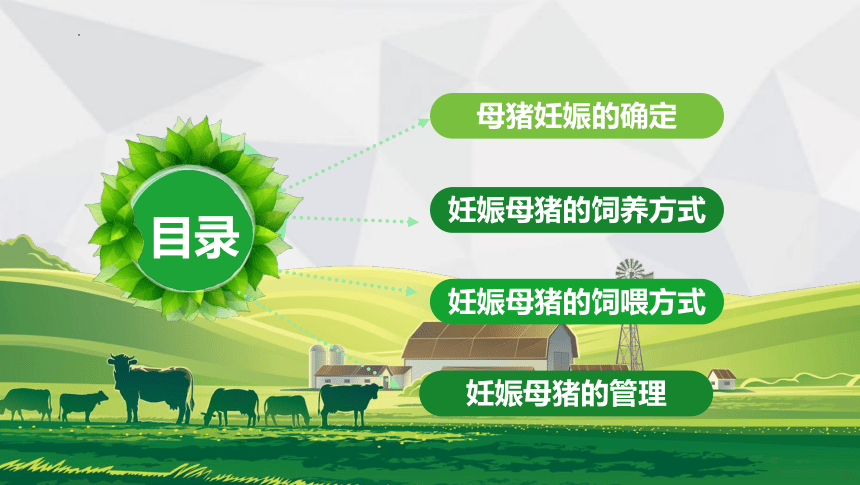 目录

母猪妊娠的确定

妊娠母猪的饲养方式

妊娠母猪的饲喂方式

妊娠母猪的管理